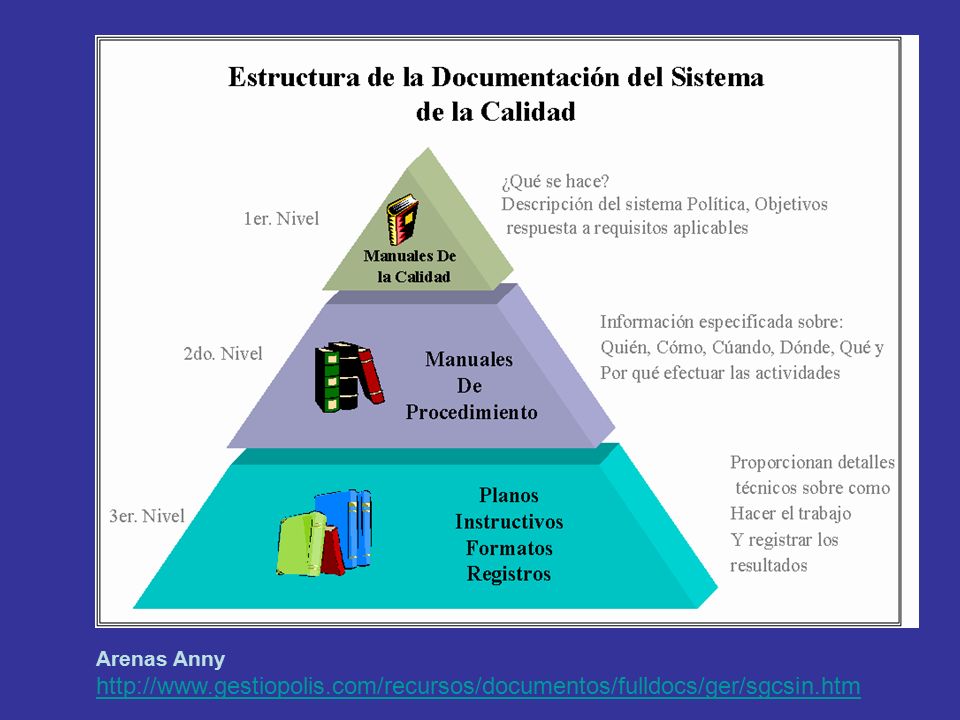 Estructura de la Documentación del Sistema de la Calidad

1er. Nivel

Manuales De la Calidad

¿Qué se hace?
Descripción del sistema Política, Objetivos respuesta a requisitos aplicables

2do. Nivel

Manuales De Procedimiento

Información especificada sobre:
Quién, Cómo, Cúando, Dónde, Qué y Por qué efectuar las actividades

3er. Nivel

Planos
Instructivos
Formatos
Registros

Proporcionan detalles técnicos sobre como Hacer el trabajo Y registrar los resultados

Arenas Anny
http://www.gestiopolis.com/recursos/documentos/fulldocs/ger/sgcsin.htm